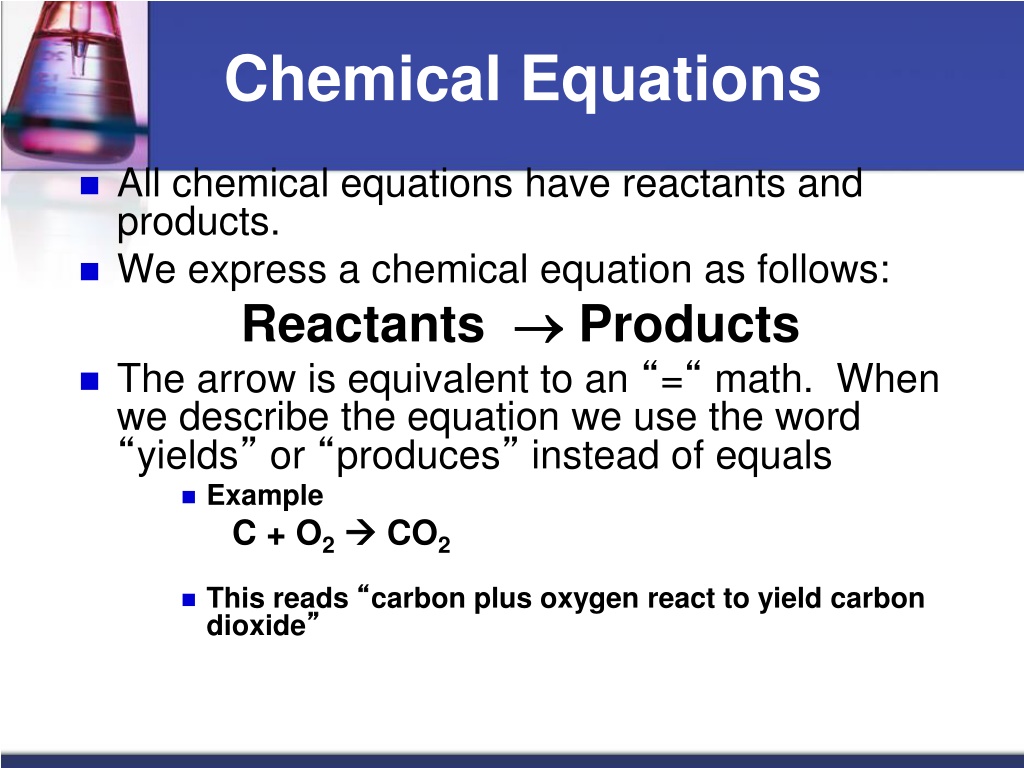 Chemical Equations

All chemical equations have reactants and products.

We express a chemical equation as follows:

Reactants $\rightarrow$ Products

The arrow is equivalent to an “=“ math. When we describe the equation we use the word “yields” or “produces” instead of equals

Example

$C + O_2 \rightarrow CO_2$

This reads “carbon plus oxygen react to yield carbon dioxide”